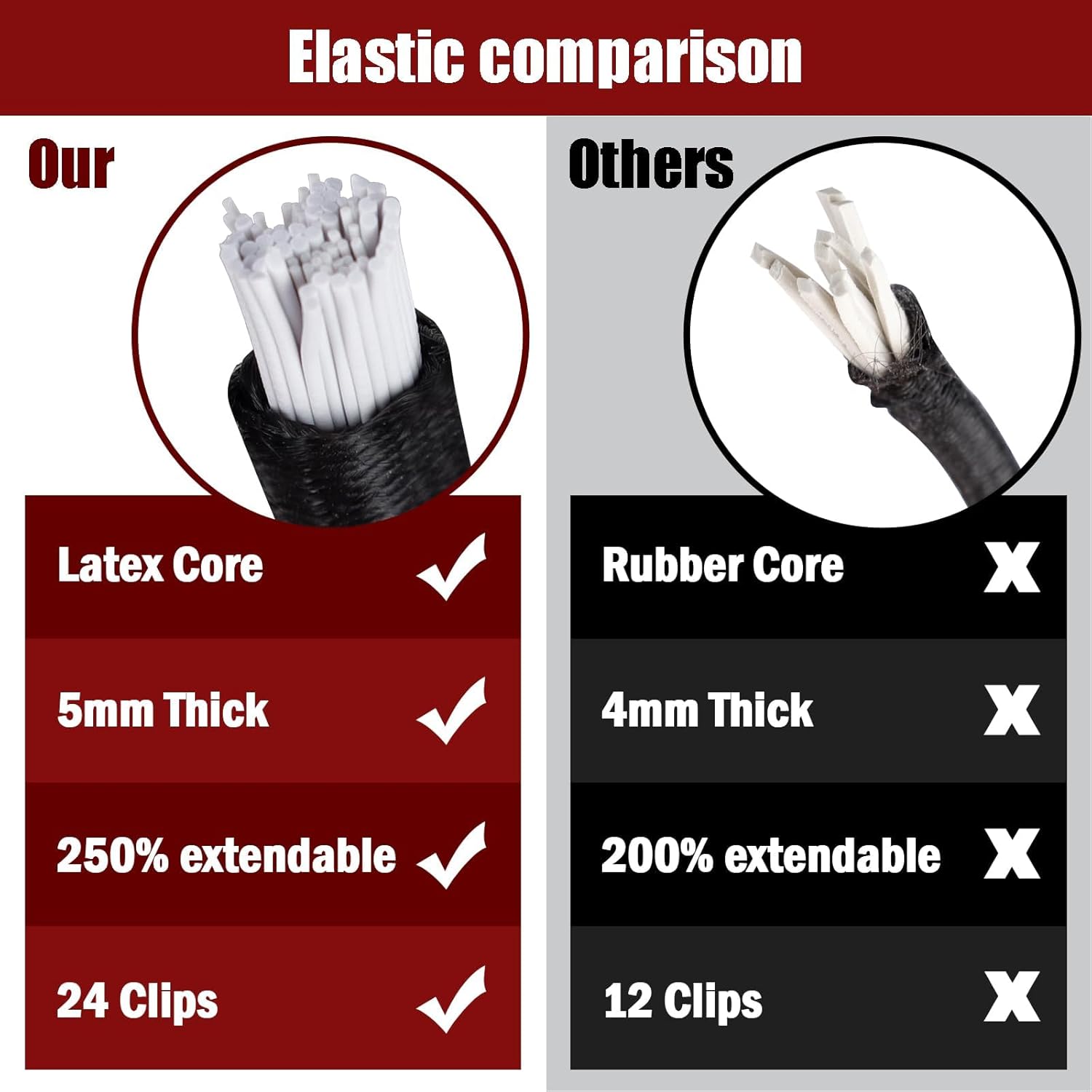 Elastic comparison

Our

Latex Core ✓

5mm Thick ✓

250% extendable ✓

24 Clips ✓

Others

Rubber Core X

4mm Thick X

200% extendable X

12 Clips X